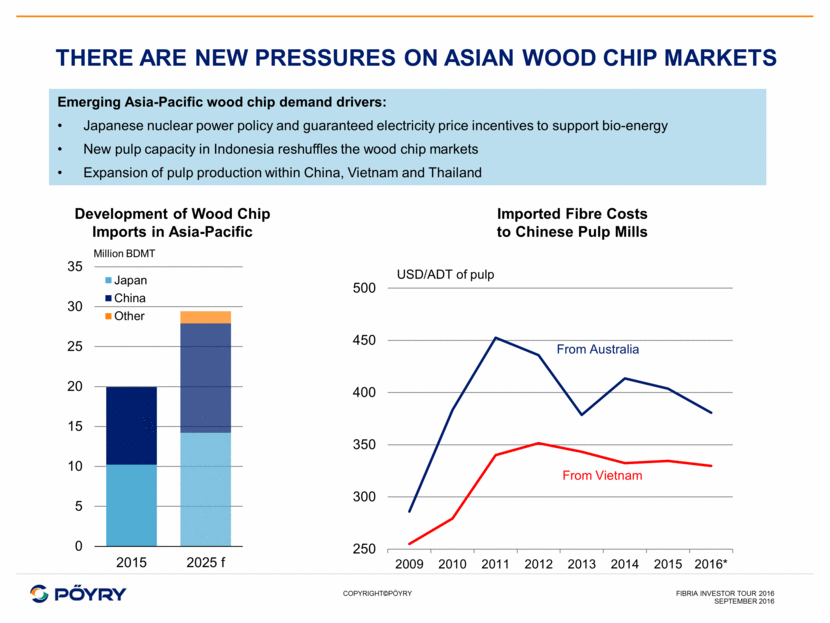 THERE ARE NEW PRESSURES ON ASIAN WOOD CHIP MARKETS

Emerging Asia-Pacific wood chip demand drivers:
• Japanese nuclear power policy and guaranteed electricity price incentives to support bio-energy
• New pulp capacity in Indonesia reshuffles the wood chip markets
• Expansion of pulp production within China, Vietnam and Thailand

Development of Wood Chip Imports in Asia-Pacific

Million BDMT
35
30
25
20
15
10
5
0
Japan
China
Other
2015
2025 f

Imported Fibre Costs to Chinese Pulp Mills

USD/ADT of pulp
500
450
400
350
300
250
From Australia
From Vietnam
2009 2010 2011 2012 2013 2014 2015 2016*

PÖYRY

COPYRIGHT©PÖYRY

FIBRIA INVESTOR TOUR 2016
SEPTEMBER 2016